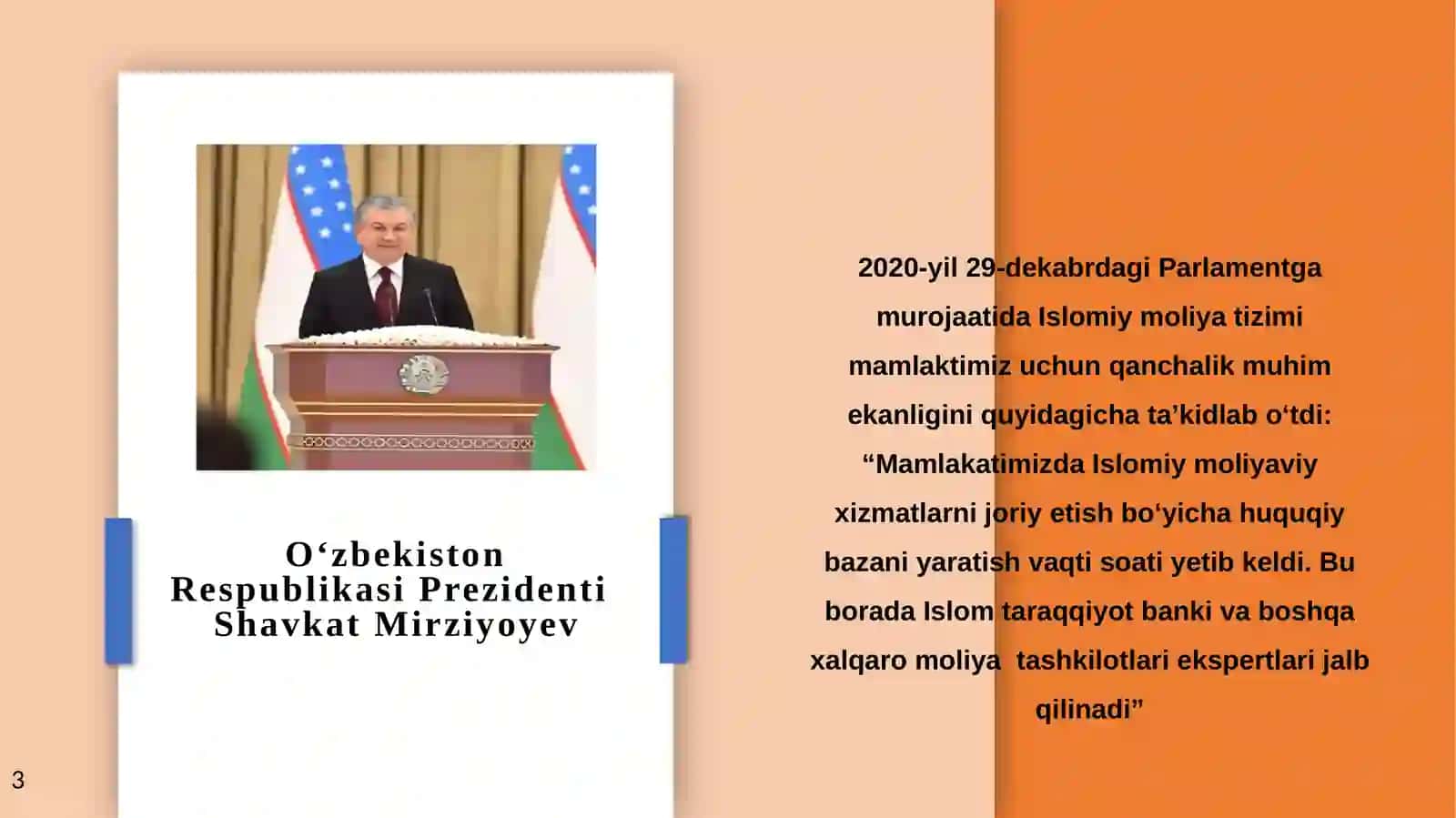 O‘zbekiston Respublikasi Prezidenti Shavkat Mirziyoyev

2020-yil 29-dekabrdagi Parlamentga murojaatida Islomiy moliya tizimi mamlaktimiz uchun qanchalik muhim ekanligini quyidagicha ta’kidlab o‘tdi: “Mamlakatimizda Islomiy moliyaviy xizmatlarni joriy etish bo‘yicha huquqiy bazani yaratish vaqti soati yetib keldi. Bu borada Islom taraqqiyot banki va boshqa xalqaro moliya tashkilotlari ekspertlari jalb qilinadi”

3